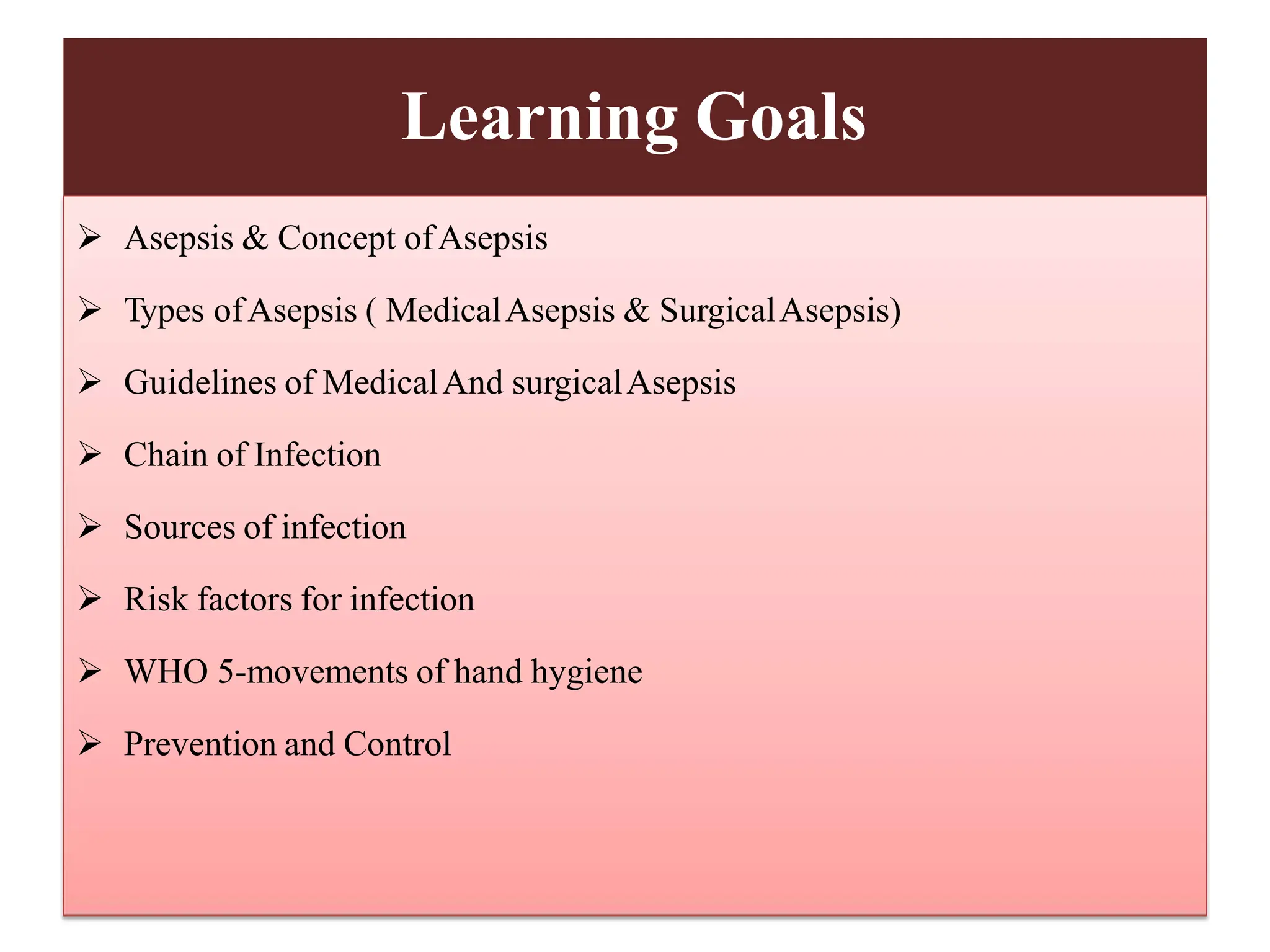 Learning Goals

➢ Asepsis & Concept of Asepsis

➢ Types of Asepsis ( Medical Asepsis & Surgical Asepsis)

➢ Guidelines of Medical And surgical Asepsis

➢ Chain of Infection

➢ Sources of infection

➢ Risk factors for infection

➢ WHO 5-movements of hand hygiene

➢ Prevention and Control